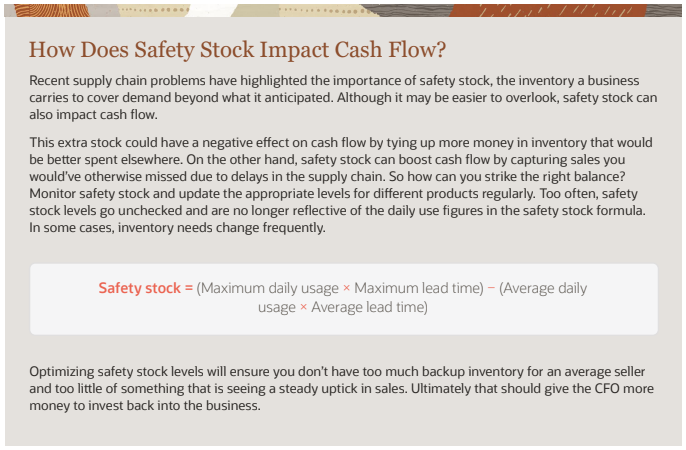 How Does Safety Stock Impact Cash Flow?

Recent supply chain problems have highlighted the importance of safety stock, the inventory a business carries to cover demand beyond what it anticipated. Although it may be easier to overlook, safety stock can also impact cash flow.

This extra stock could have a negative effect on cash flow by tying up more money in inventory that would be better spent elsewhere. On the other hand, safety stock can boost cash flow by capturing sales you would've otherwise missed due to delays in the supply chain. So how can you strike the right balance? Monitor safety stock and update the appropriate levels for different products regularly. Too often, safety stock levels go unchecked and are no longer reflective of the daily use figures in the safety stock formula. In some cases, inventory needs change frequently.

Safety stock = (Maximum daily usage × Maximum lead time) − (Average daily usage × Average lead time)

Optimizing safety stock levels will ensure you don't have too much backup inventory for an average seller and too little of something that is seeing a steady uptick in sales. Ultimately that should give the CFO more money to invest back into the business.